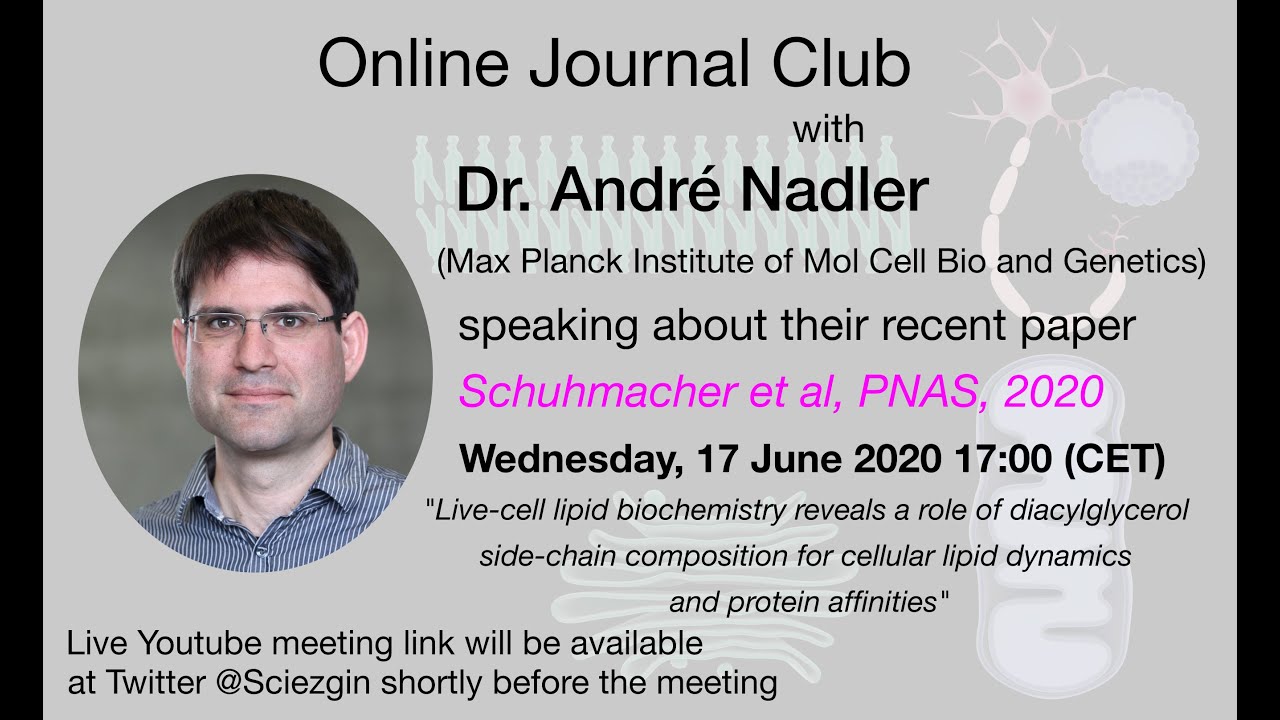 Online Journal Club

with

Dr. André Nadler

(Max Planck Institute of Mol Cell Bio and Genetics)

speaking about their recent paper

Schuhmacher et al, PNAS, 2020

Wednesday, 17 June 2020 17:00 (CET)

"Live-cell lipid biochemistry reveals a role of diacylglycerol side-chain composition for cellular lipid dynamics and protein affinities"

Live Youtube meeting link will be available at Twitter @Sciezgin shortly before the meeting